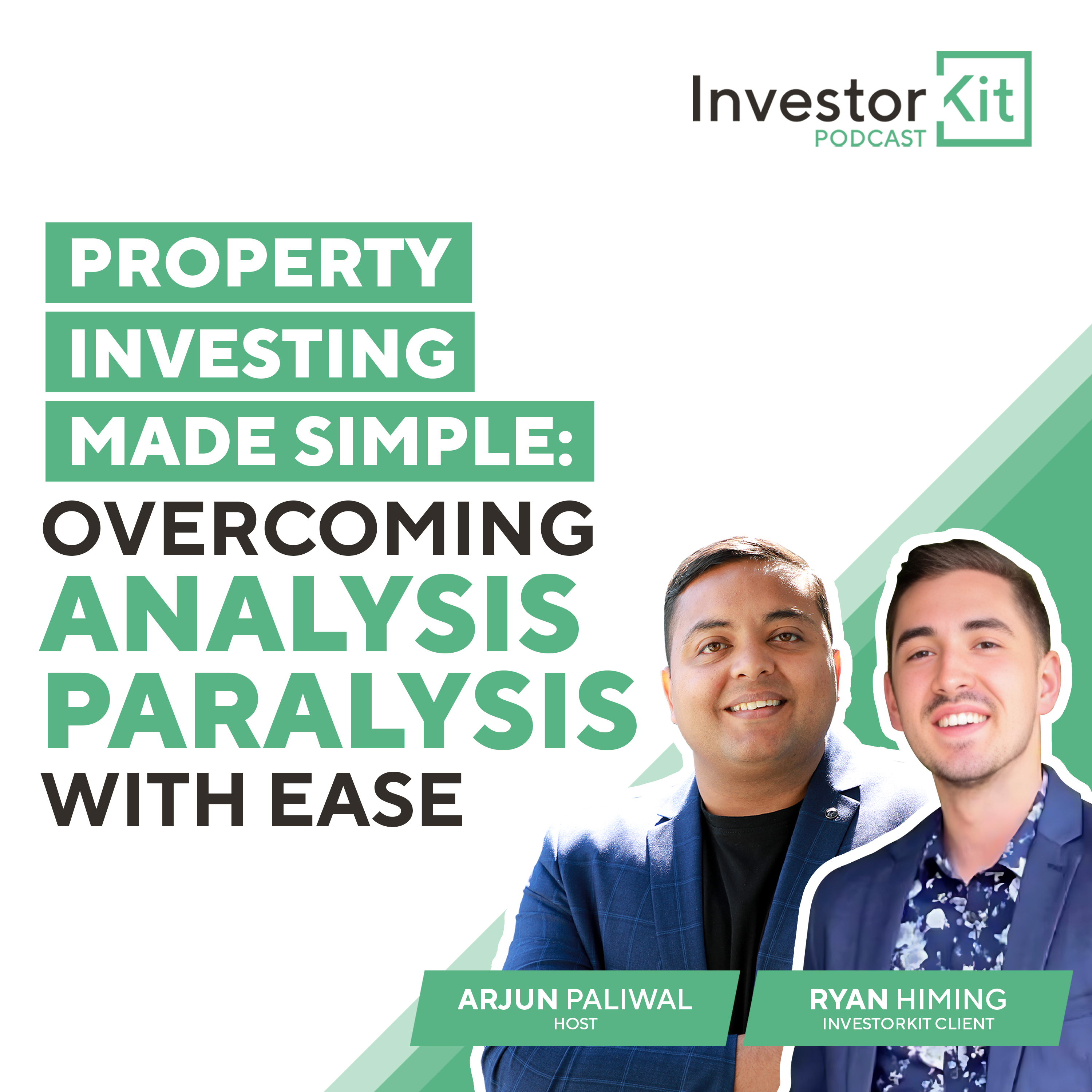 Investor Kit
PODCAST

PROPERTY INVESTING MADE SIMPLE: OVERCOMING ANALYSIS PARALYSIS WITH EASE

ARJUN PALIWAL
HOST

RYAN HIMING
INVESTORKIT CLIENT